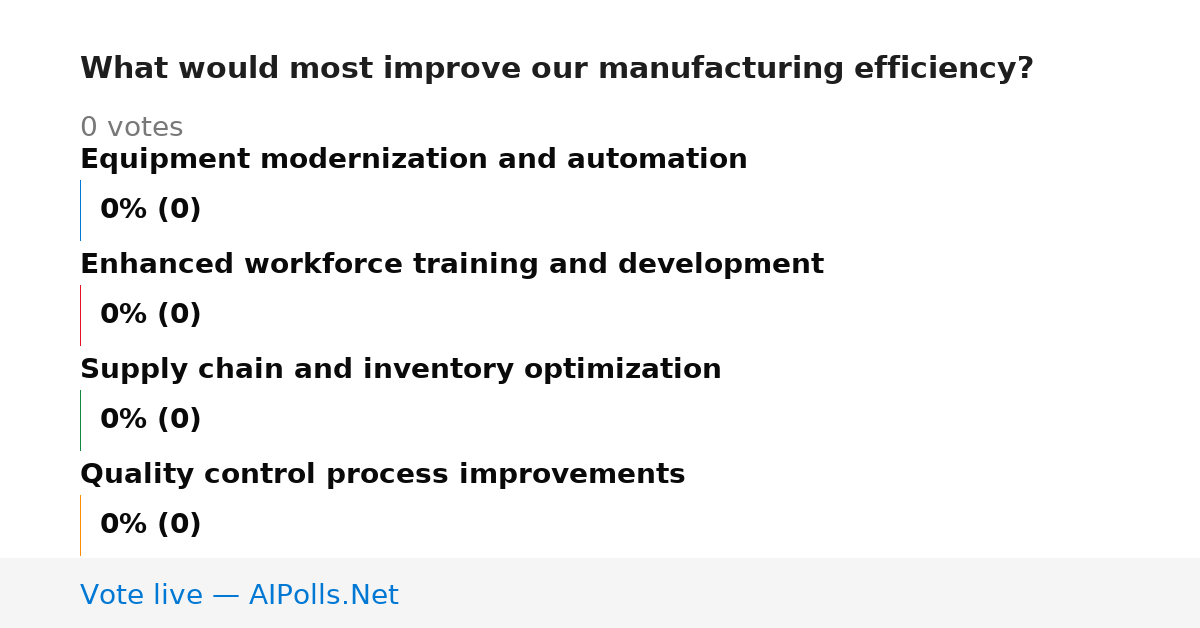 What would most improve our manufacturing efficiency?

0 votes

Equipment modernization and automation

0% (0)

Enhanced workforce training and development

0% (0)

Supply chain and inventory optimization

0% (0)

Quality control process improvements

0% (0)

Vote live — AIPolls.Net